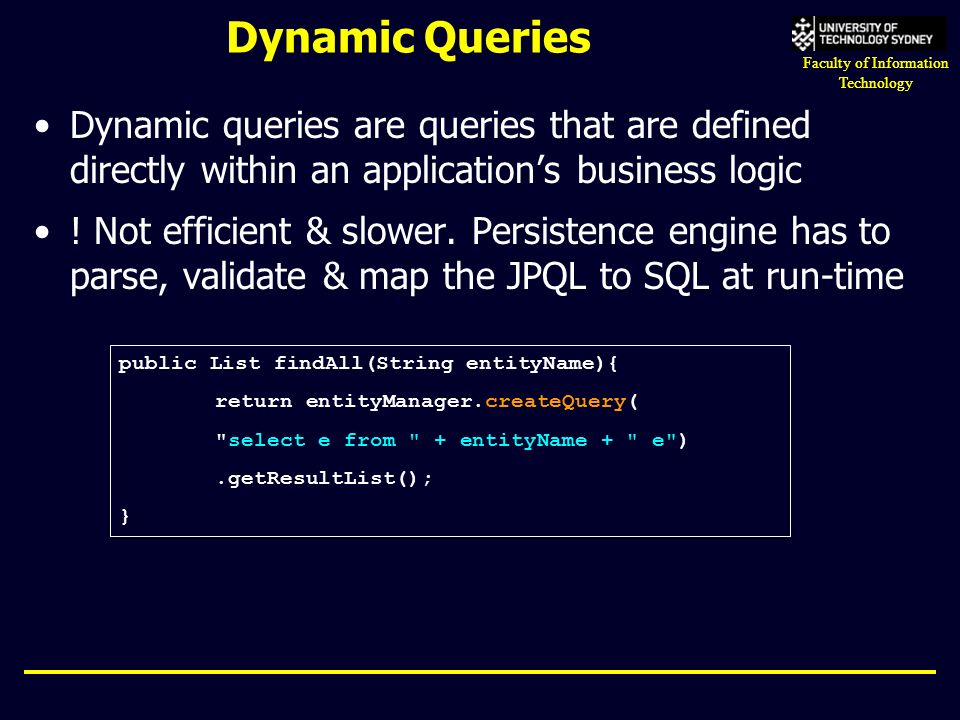 Dynamic Queries

UNIVERSITY OF TECHNOLOGY SYDNEY

Faculty of Information Technology

• Dynamic queries are queries that are defined directly within an application's business logic

• ! Not efficient & slower. Persistence engine has to parse, validate & map the JPQL to SQL at run-time

public List findAll(String entityName){
return entityManager.createQuery(
"select e from " + entityName + " e")
.getResultList();
}